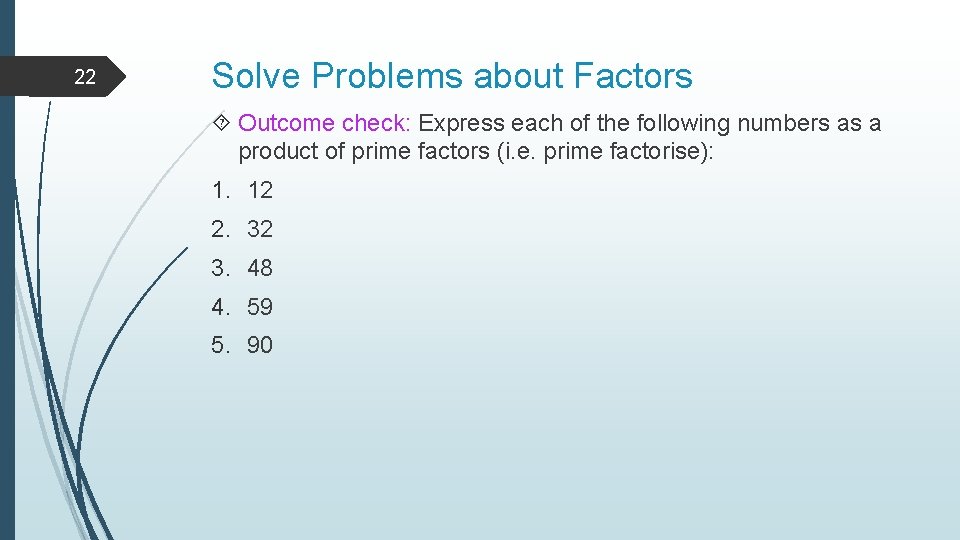 22

Solve Problems about Factors

Outcome check: Express each of the following numbers as a product of prime factors (i.e. prime factorise):

1. 12
2. 32
3. 48
4. 59
5. 90